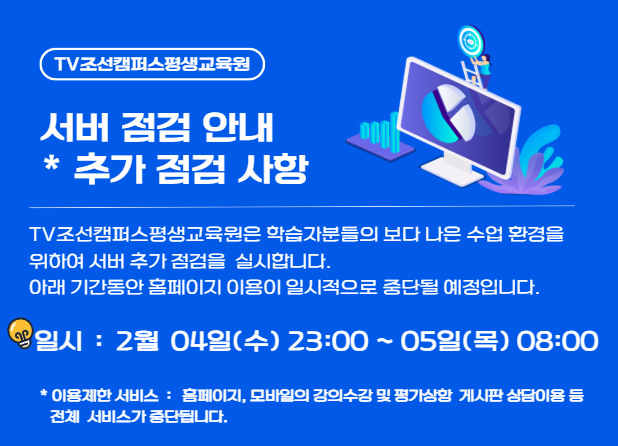 TV조선캠퍼스평생교육원

서버 점검 안내
* 추가 점검 사항

TV조선캠퍼스평생교육원은 학습자분들의 보다 나은 수업 환경을 위하여 서버 추가 점검을 실시합니다.
아래 기간동안 홈페이지 이용이 일시적으로 중단될 예정입니다.

일시 : 2월 04일(수) 23:00 ~ 05일(목) 08:00

* 이용제한 서비스 : 홈페이지, 모바일의 강의수강 및 평가상황 게시판 상담이용 등 전체 서비스가 중단됩니다.